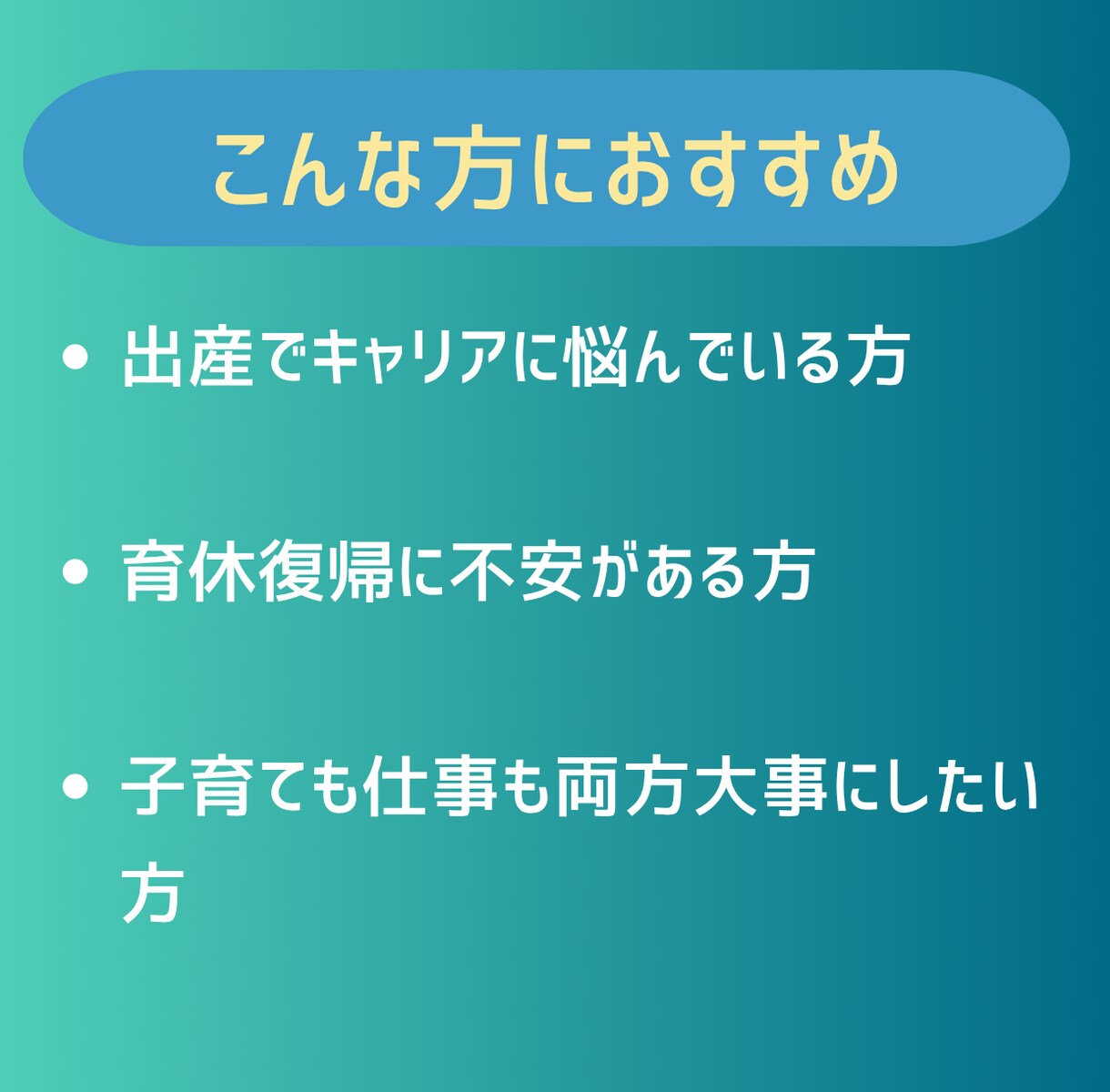 こんな方におすすめ

• 出産でキャリアに悩んでいる方

• 育休復帰に不安がある方

• 子育ても仕事も両方大事にしたい方